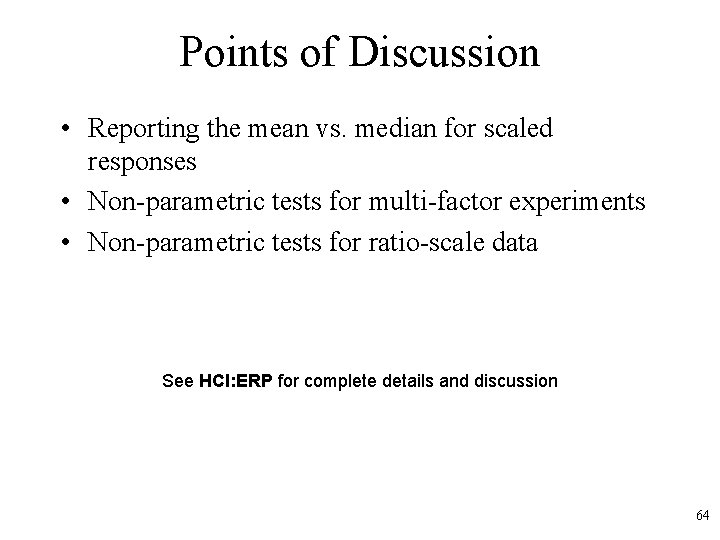 Points of Discussion

• Reporting the mean vs. median for scaled responses
• Non-parametric tests for multi-factor experiments
• Non-parametric tests for ratio-scale data

See HCI:ERP for complete details and discussion

64